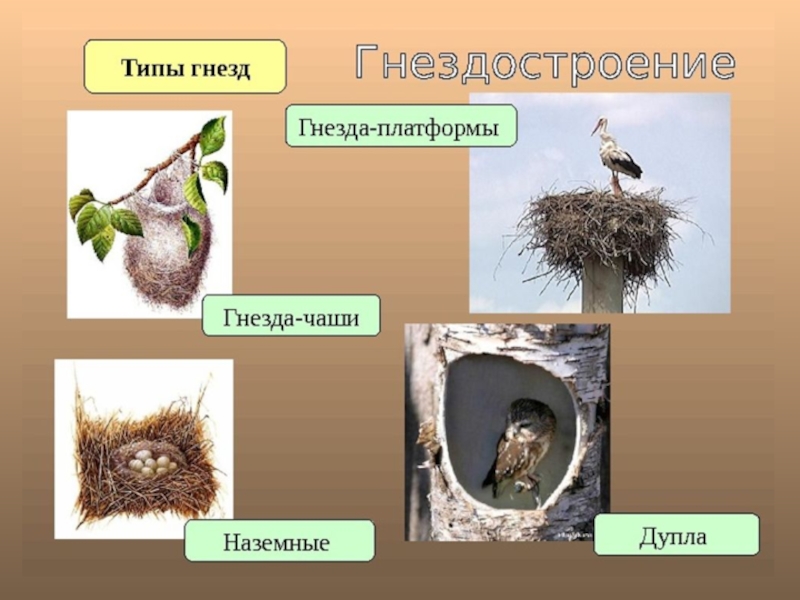 Типы гнезд

Гнездостроение

Гнезда-платформы

Гнезда-чаши

Наземные

Дупла